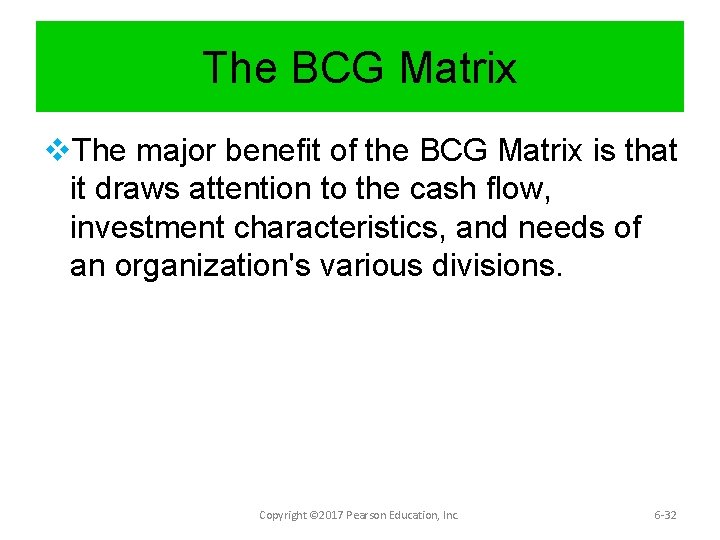 The BCG Matrix

❖The major benefit of the BCG Matrix is that it draws attention to the cash flow, investment characteristics, and needs of an organization's various divisions.

Copyright ©2017 Pearson Education, Inc.

6-32